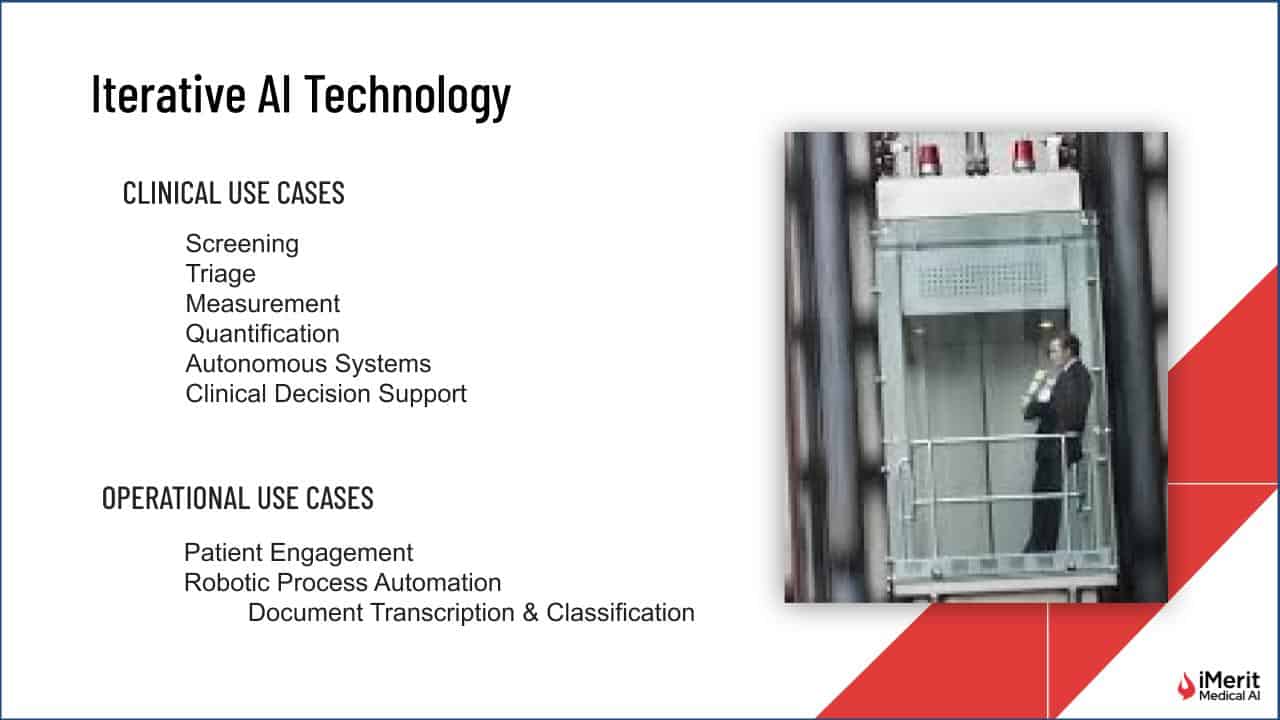 Iterative AI Technology

CLINICAL USE CASES

Screening
Triage
Measurement
Quantification
Autonomous Systems
Clinical Decision Support

OPERATIONAL USE CASES

Patient Engagement
Robotic Process Automation
Document Transcription & Classification

iMerit
Medical AI